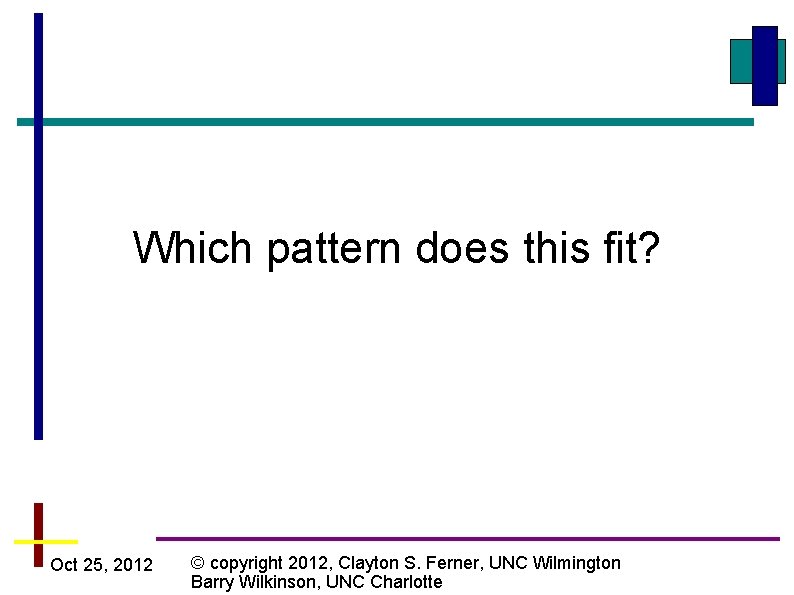 Which pattern does this fit?

Oct 25, 2012

© copyright 2012, Clayton S. Ferner, UNC Wilmington
Barry Wilkinson, UNC Charlotte